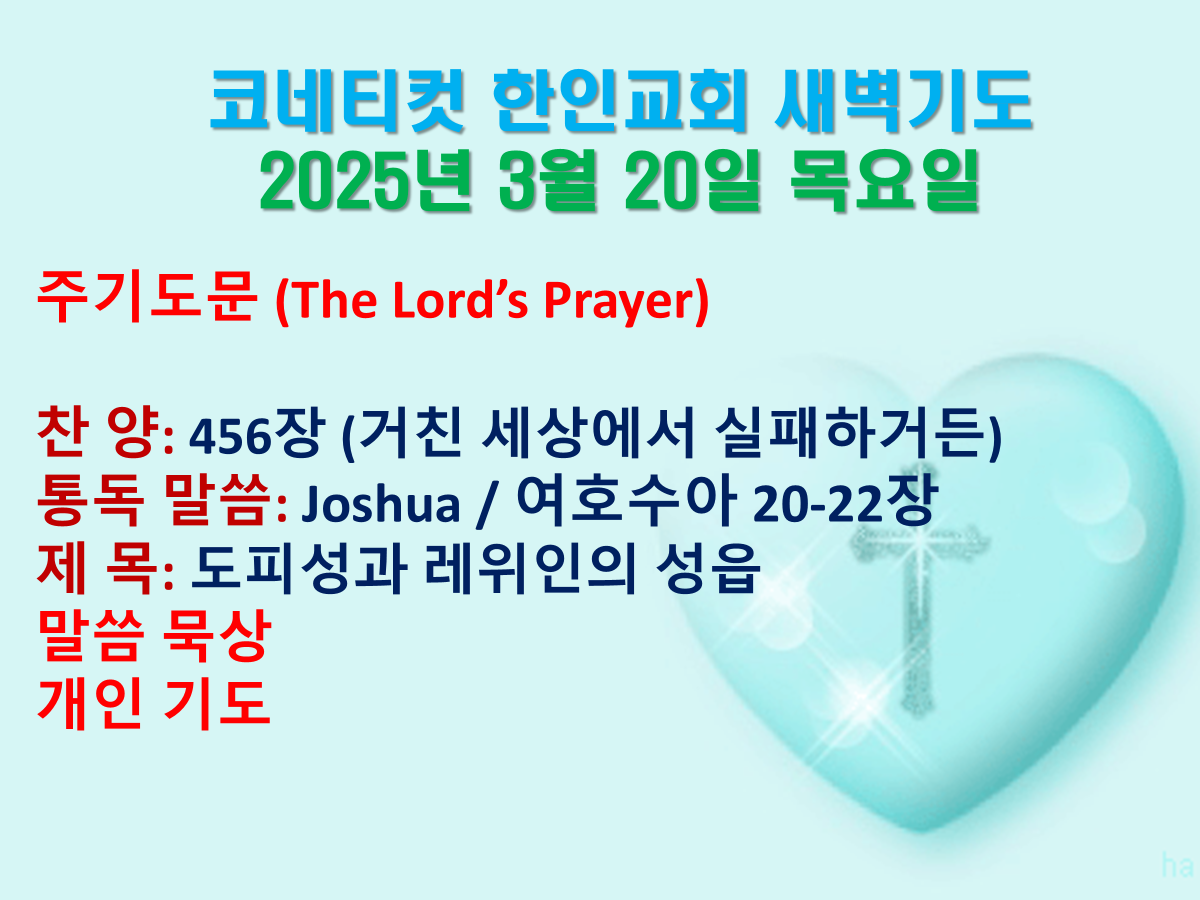 코네티컷 한인교회 새벽기도
2025년 3월 20일 목요일

주기도문 (The Lord's Prayer)

찬 양: 456장 (거친 세상에서 실패하거든)
통독 말씀: Joshua / 여호수아 20-22장
제 목: 도피성과 레위인의 성읍
말씀 묵상
개인 기도

ha